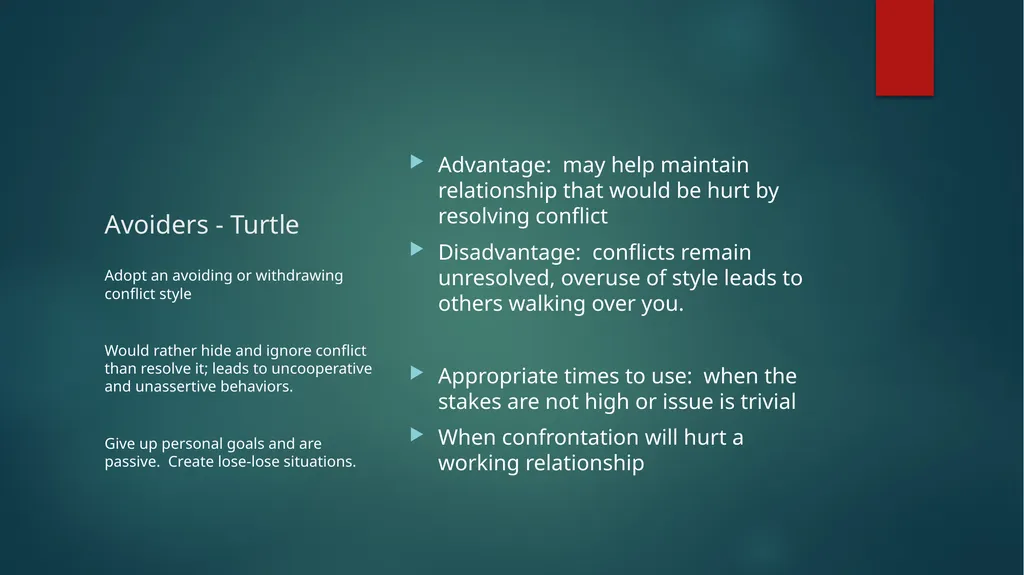 Avoiders - Turtle

Adopt an avoiding or withdrawing conflict style

Would rather hide and ignore conflict than resolve it; leads to uncooperative and unassertive behaviors.

Give up personal goals and are passive. Create lose-lose situations.

Advantage: may help maintain relationship that would be hurt by resolving conflict

Disadvantage: conflicts remain unresolved, overuse of style leads to others walking over you.

Appropriate times to use: when the stakes are not high or issue is trivial

When confrontation will hurt a working relationship